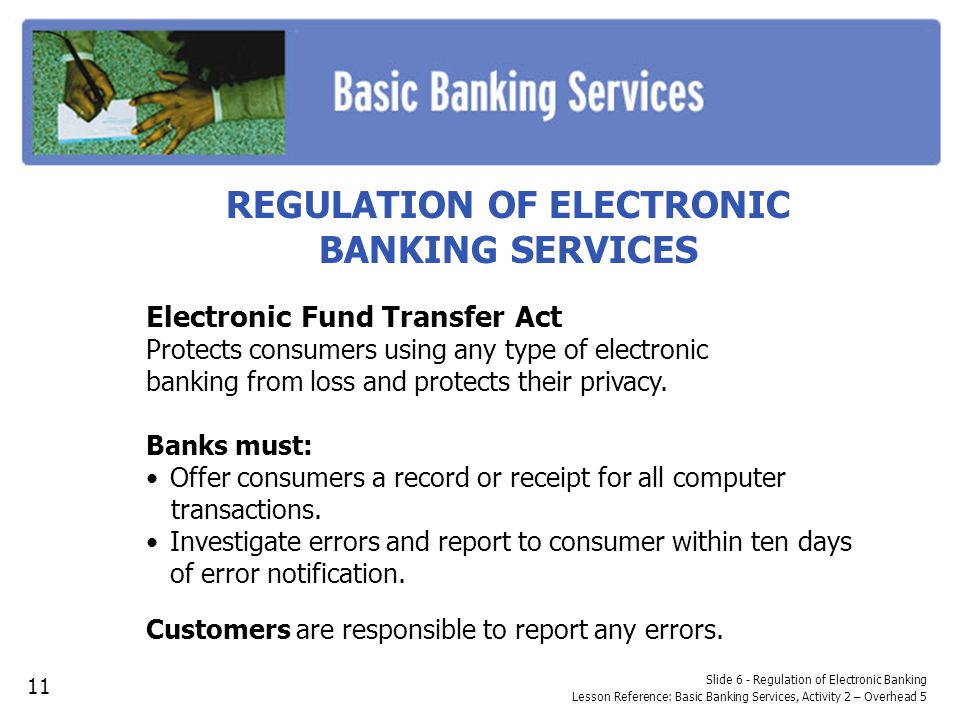 Basic Banking Services

REGULATION OF ELECTRONIC BANKING SERVICES

Electronic Fund Transfer Act
Protects consumers using any type of electronic banking from loss and protects their privacy.

Banks must:
• Offer consumers a record or receipt for all computer transactions.
• Investigate errors and report to consumer within ten days of error notification.

Customers are responsible to report any errors.

11

Slide 6 - Regulation of Electronic Banking
Lesson Reference: Basic Banking Services, Activity 2 – Overhead 5